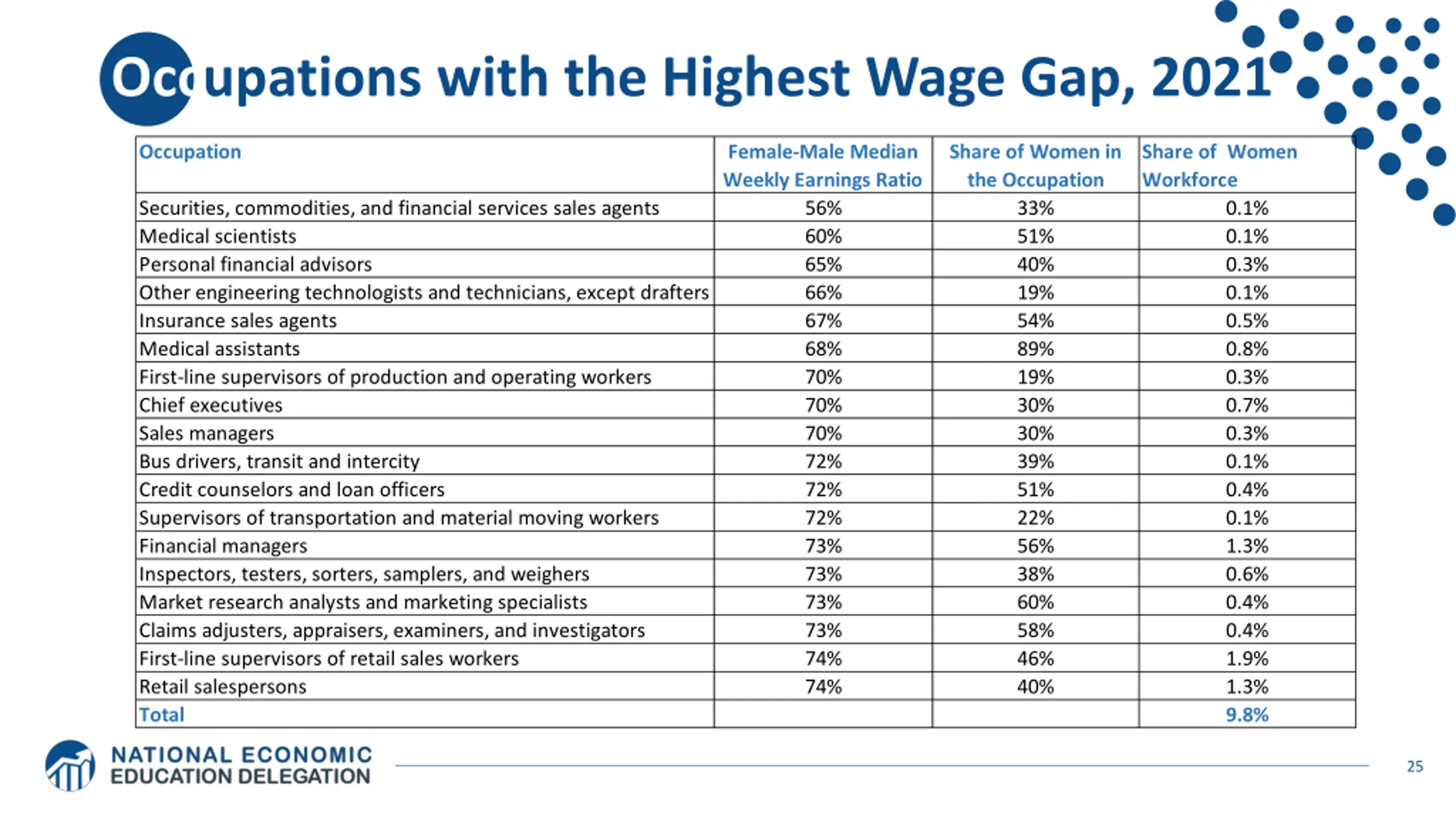 Occupations with the Highest Wage Gap, 2021

| Occupation | Female-Male Median Weekly Earnings Ratio | Share of Women in the Occupation | Share of Women Workforce |
|---|---|---|---|
| Securities, commodities, and financial services sales agents | 56% | 33% | 0.1% |
| Medical scientists | 60% | 51% | 0.1% |
| Personal financial advisors | 65% | 40% | 0.3% |
| Other engineering technologists and technicians, except drafters | 66% | 19% | 0.1% |
| Insurance sales agents | 67% | 54% | 0.5% |
| Medical assistants | 68% | 89% | 0.8% |
| First-line supervisors of production and operating workers | 70% | 19% | 0.3% |
| Chief executives | 70% | 30% | 0.7% |
| Sales managers | 70% | 30% | 0.3% |
| Bus drivers, transit and intercity | 72% | 39% | 0.1% |
| Credit counselors and loan officers | 72% | 51% | 0.4% |
| Supervisors of transportation and material moving workers | 72% | 22% | 0.1% |
| Financial managers | 73% | 56% | 1.3% |
| Inspectors, testers, sorters, samplers, and weighers | 73% | 38% | 0.6% |
| Market research analysts and marketing specialists | 73% | 60% | 0.4% |
| Claims adjusters, appraisers, examiners, and investigators | 73% | 58% | 0.4% |
| First-line supervisors of retail sales workers | 74% | 46% | 1.9% |
| Retail salespersons | 74% | 40% | 1.3% |
| Total | | | 9.8% |

NATIONAL ECONOMIC EDUCATION DELEGATION

25